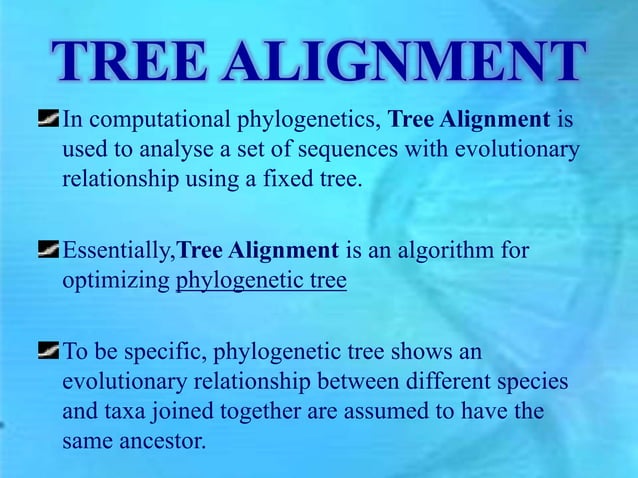 TREE ALIGNMENT

In computational phylogenetics, Tree Alignment is used to analyse a set of sequences with evolutionary relationship using a fixed tree.

Essentially,Tree Alignment is an algorithm for optimizing phylogenetic tree

To be specific, phylogenetic tree shows an evolutionary relationship between different species and taxa joined together are assumed to have the same ancestor.